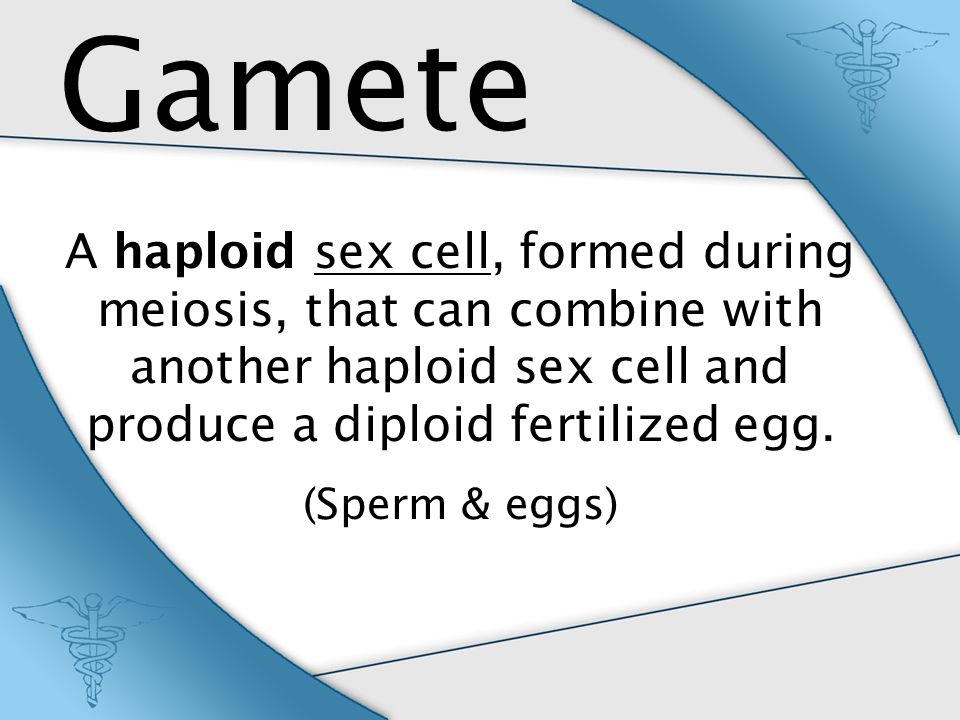 Gamete

A haploid sex cell, formed during meiosis, that can combine with another haploid sex cell and produce a diploid fertilized egg.

(Sperm & eggs)